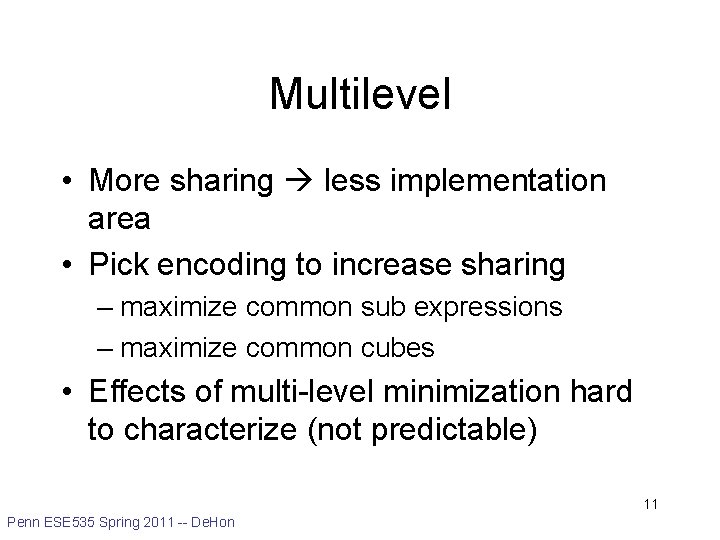 Multilevel

• More sharing → less implementation area
• Pick encoding to increase sharing
– maximize common sub expressions
– maximize common cubes
• Effects of multi-level minimization hard to characterize (not predictable)

11

Penn ESE535 Spring 2011 -- DeHon